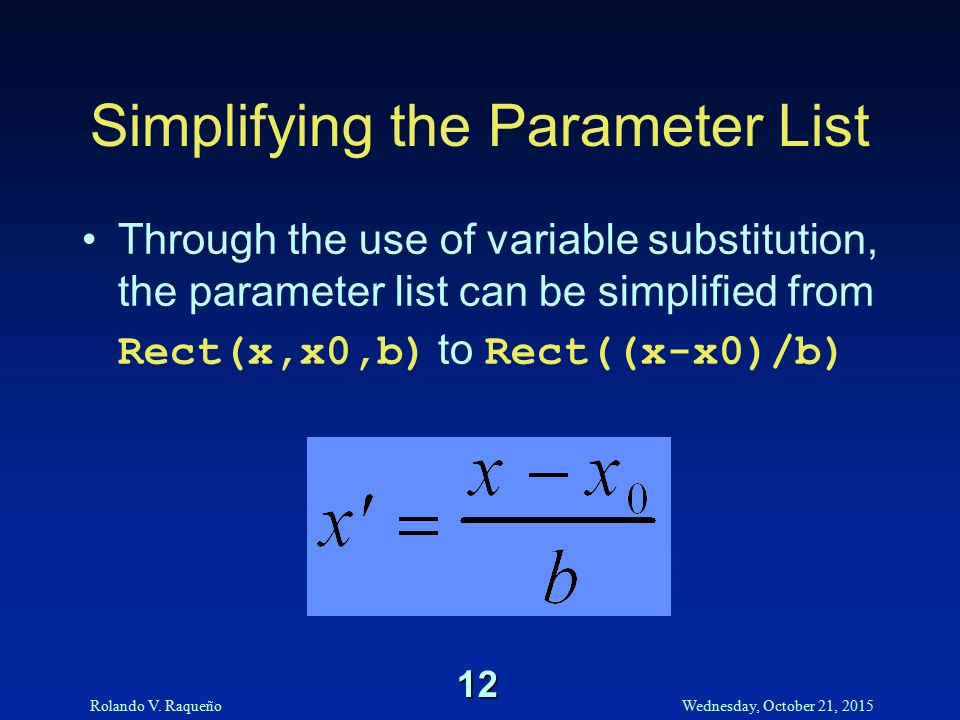 Simplifying the Parameter List

• Through the use of variable substitution, the parameter list can be simplified from Rect(x,x0,b) to Rect((x-x0)/b)

$x' = \frac{x - x_0}{b}$

12

Rolando V. Raqueño

Wednesday, October 21, 2015